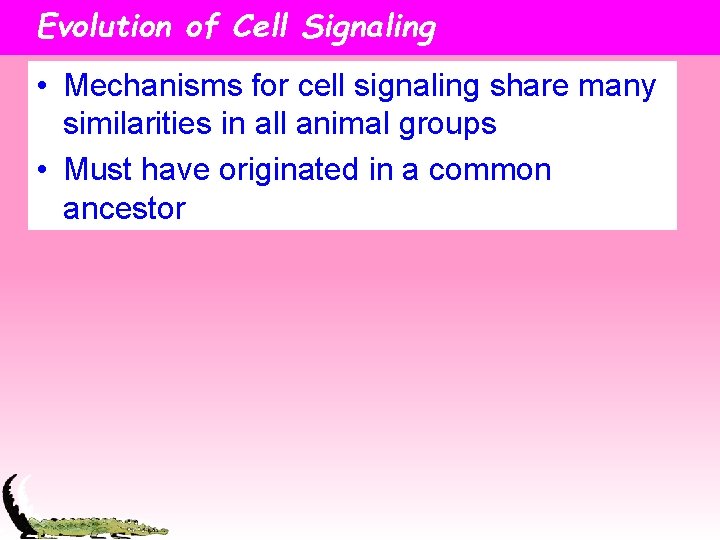 Evolution of Cell Signaling

• Mechanisms for cell signaling share many similarities in all animal groups

• Must have originated in a common ancestor